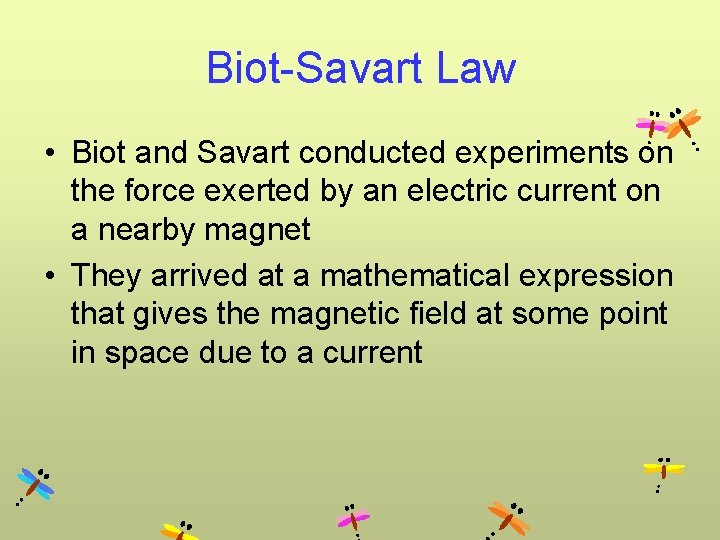 Biot-Savart Law

• Biot and Savart conducted experiments on the force exerted by an electric current on a nearby magnet

• They arrived at a mathematical expression that gives the magnetic field at some point in space due to a current